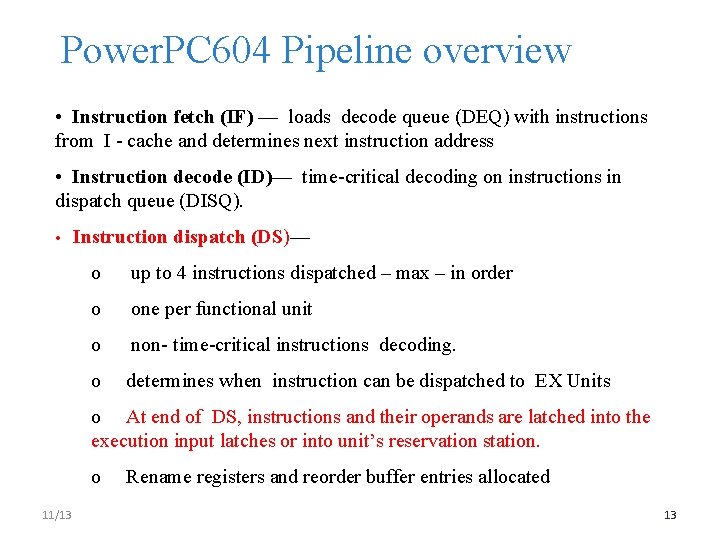 PowerPC604 Pipeline overview

• Instruction fetch (IF) — loads decode queue (DEQ) with instructions from I - cache and determines next instruction address

• Instruction decode (ID)— time-critical decoding on instructions in dispatch queue (DISQ).

• Instruction dispatch (DS)—

o up to 4 instructions dispatched – max – in order

o one per functional unit

o non- time-critical instructions decoding.

o determines when instruction can be dispatched to EX Units

o At end of DS, instructions and their operands are latched into the execution input latches or into unit's reservation station.

o Rename registers and reorder buffer entries allocated

11/13

13